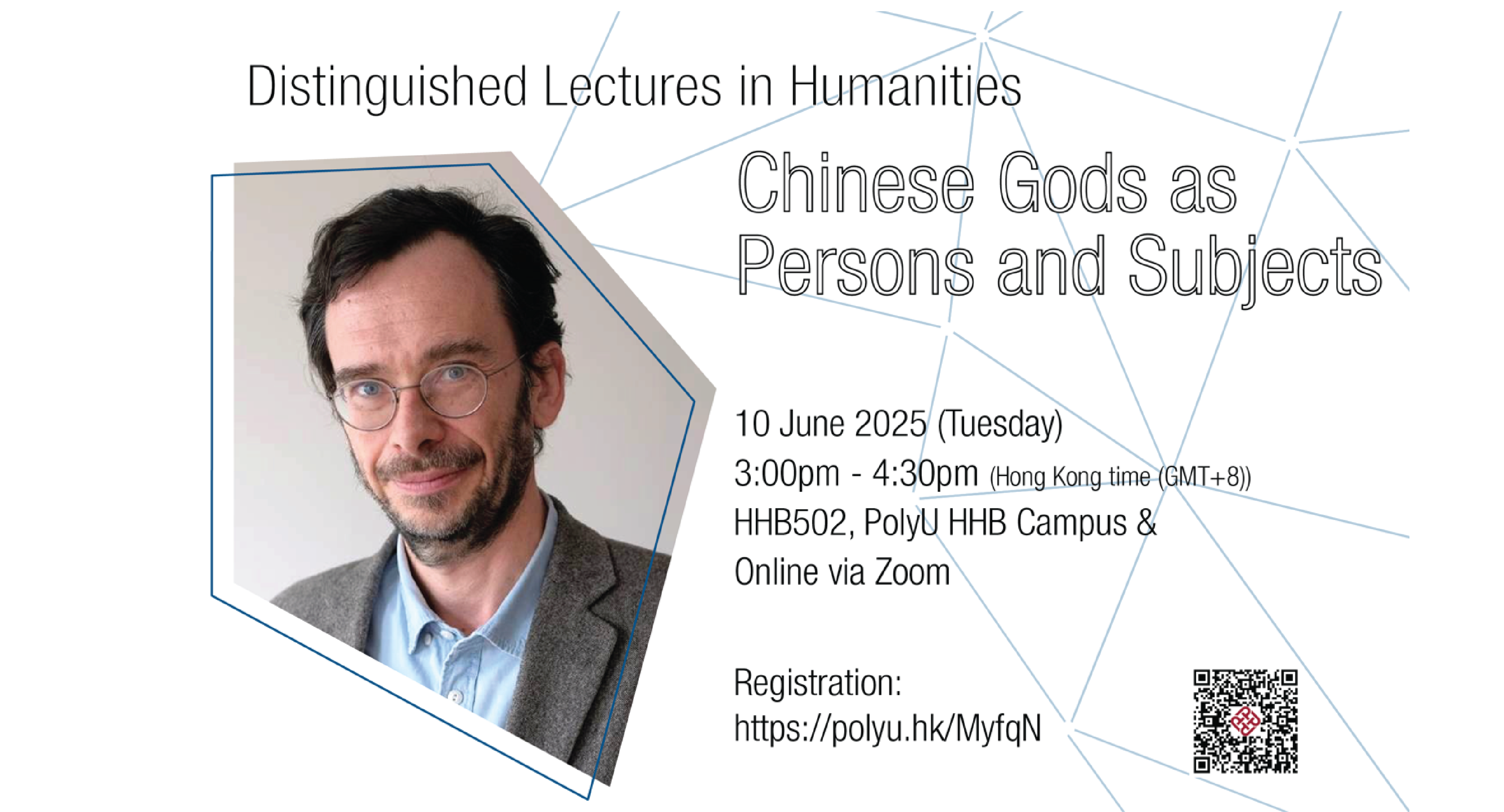 Distinguished Lectures in Humanities

Chinese Gods as Persons and Subjects

10 June 2025 (Tuesday)
3:00pm - 4:30pm (Hong Kong time (GMT+8))
HHB502, PolyU HHB Campus &
Online via Zoom

Registration:
https://polyu.hk/MyfqN